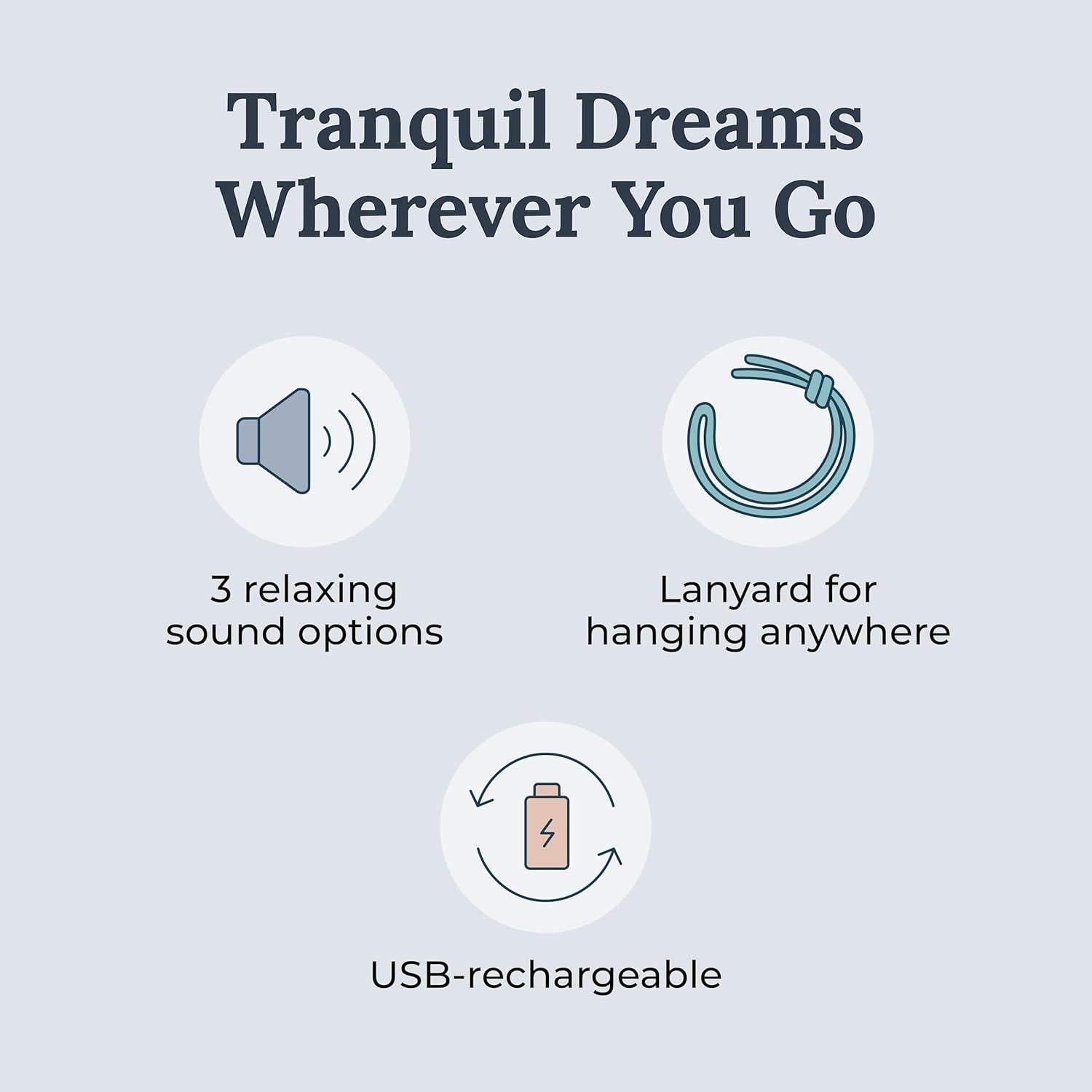 Tranquil Dreams Wherever You Go

3 relaxing sound options

Lanyard for hanging anywhere

USB-rechargeable